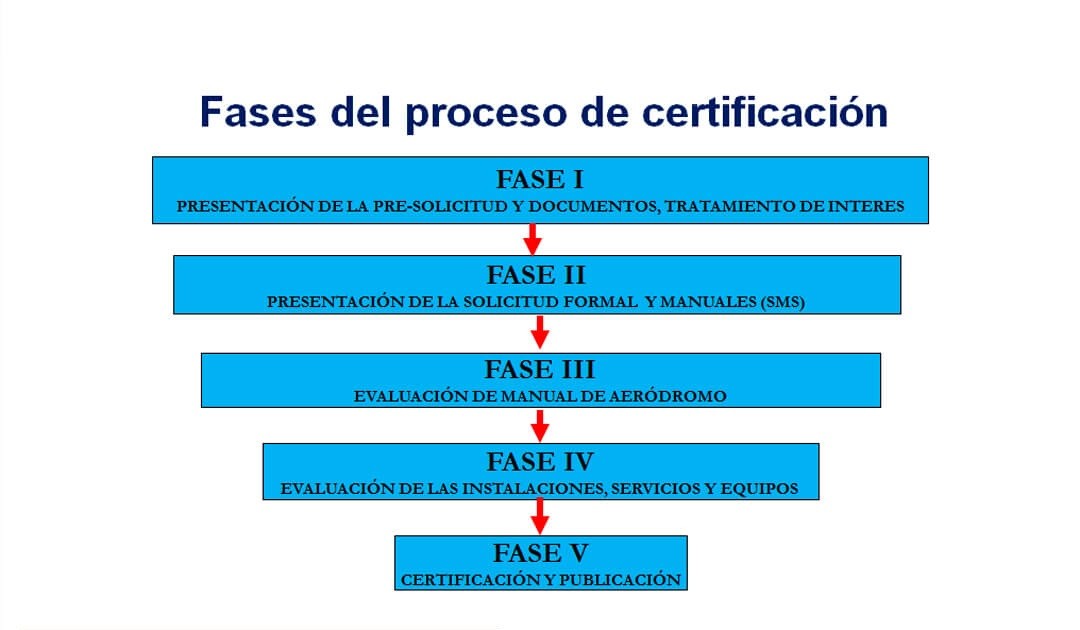 Fases del proceso de certificación

FASE I
PRESENTACIÓN DE LA PRE-SOLICITUD Y DOCUMENTOS, TRATAMIENTO DE INTERES

FASE II
PRESENTACIÓN DE LA SOLICITUD FORMAL Y MANUALES (SMS)

FASE III
EVALUACIÓN DE MANUAL DE AERÓDROMO

FASE IV
EVALUACIÓN DE LAS INSTALACIONES, SERVICIOS Y EQUIPOS

FASE V
CERTIFICACIÓN Y PUBLICACIÓN